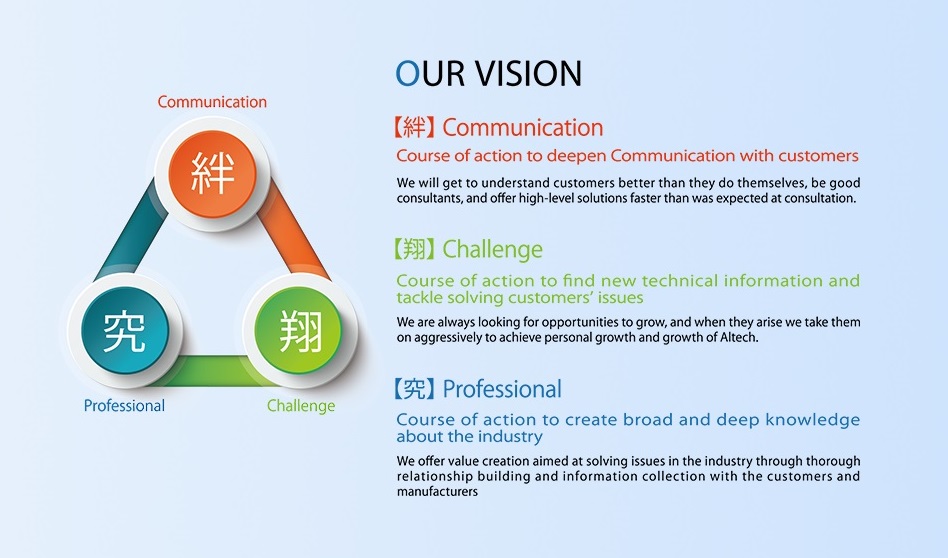 Communication

絆

究

翔

Professional

Challenge

OUR VISION

【絆】Communication

Course of action to deepen Communication with customers

We will get to understand customers better than they do themselves, be good consultants, and offer high-level solutions faster than was expected at consultation.

【翔】Challenge

Course of action to find new technical information and tackle solving customers' issues

We are always looking for opportunities to grow, and when they arise we take them on aggressively to achieve personal growth and growth of Altech.

【究】Professional

Course of action to create broad and deep knowledge about the industry

We offer value creation aimed at solving issues in the industry through thorough relationship building and information collection with the customers and manufacturers